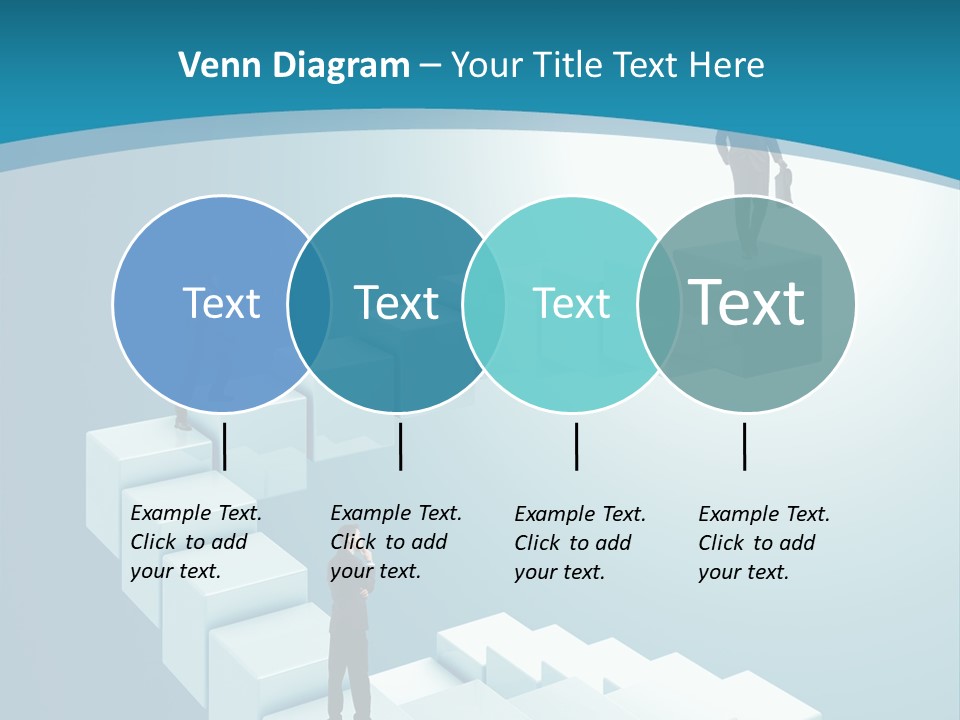 Venn Diagram – Your Title Text Here

Text

Text

Text

Text

Example Text. Click to add your text.

Example Text. Click to add your text.

Example Text. Click to add your text.

Example Text. Click to add your text.